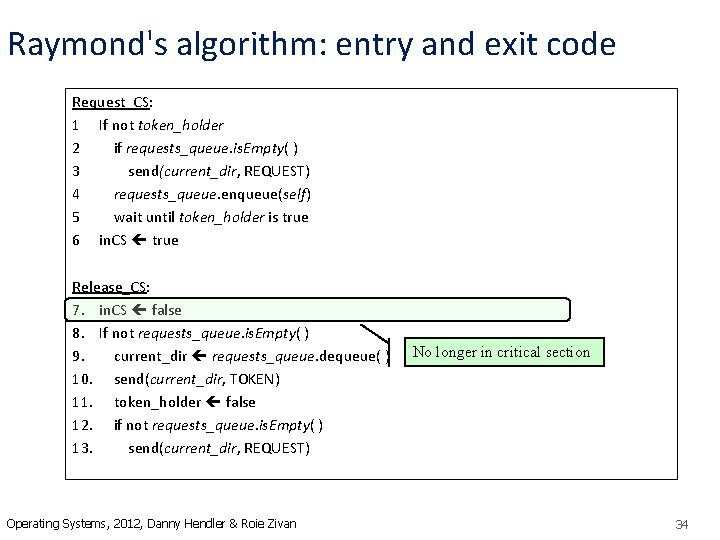 Raymond's algorithm: entry and exit code

Request_CS:
1 If not token_holder
2 if requests_queue.isEmpty( )
3 send(current_dir, REQUEST)
4 requests_queue.enqueue(self)
5 wait until token_holder is true
6 inCS ← true

Release_CS:
7. inCS ← false
8. If not requests_queue.isEmpty( )
9. current_dir ← requests_queue.dequeue( )
10. send(current_dir, TOKEN)
11. token_holder ← false
12. if not requests_queue.isEmpty( )
13. send(current_dir, REQUEST)

No longer in critical section

Operating Systems, 2012, Danny Hendler & Roie Zivan

34